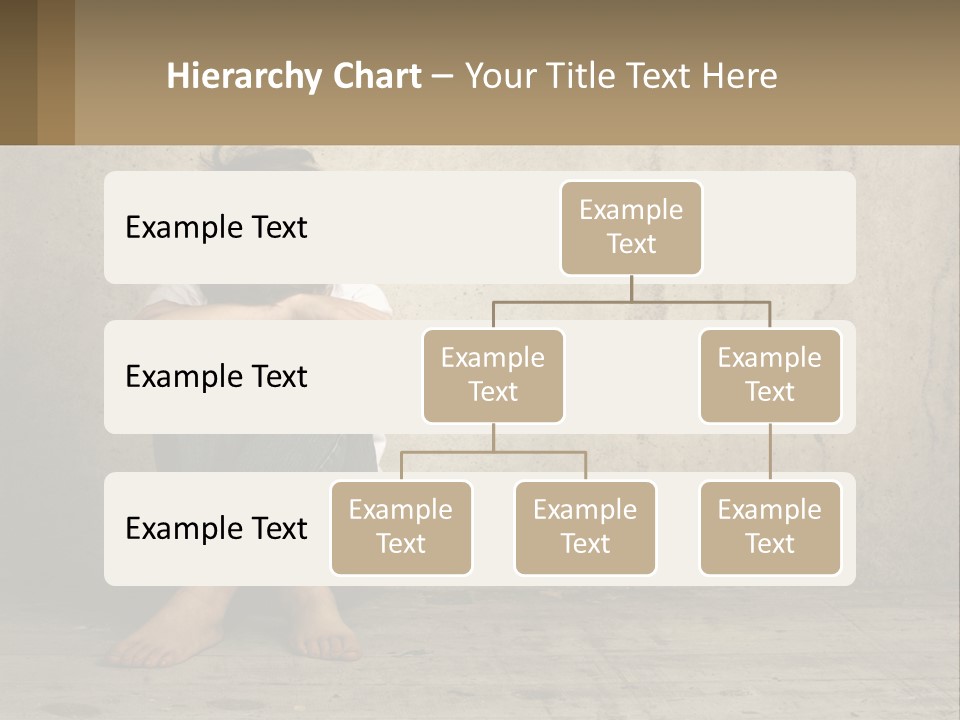 Hierarchy Chart – Your Title Text Here

Example Text

Example Text

Example Text

Example Text

Example Text

Example Text

Example Text

Example Text

Example Text